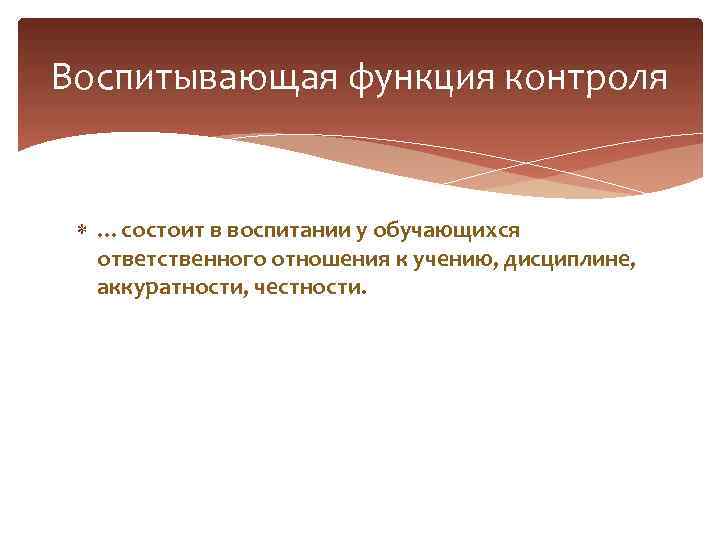 Воспитывающая функция контроля

* … состоит в воспитании у обучающихся ответственного отношения к учению, дисциплине, аккуратности, честности.